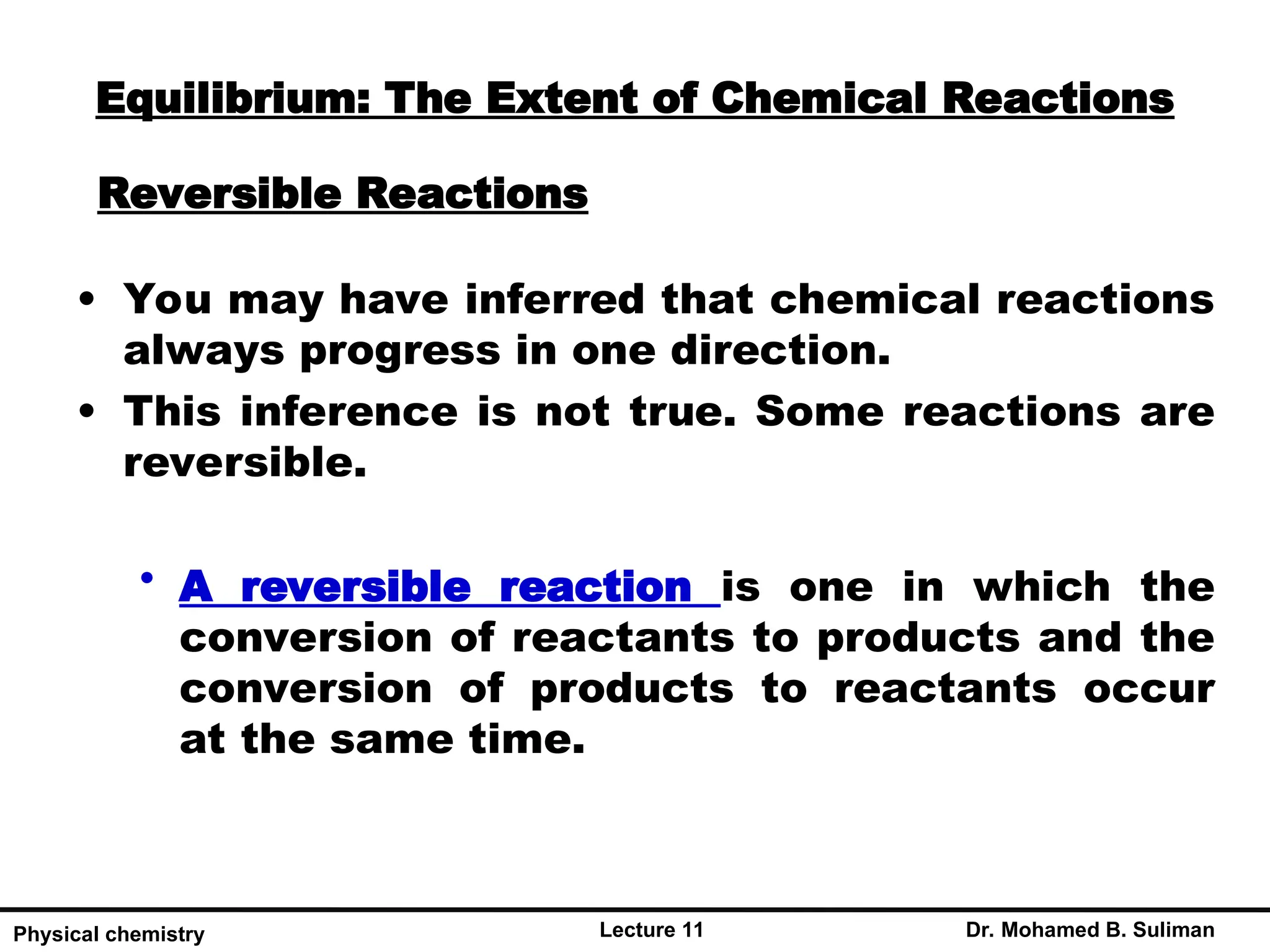 Equilibrium: The Extent of Chemical Reactions

Reversible Reactions

• You may have inferred that chemical reactions always progress in one direction.

• This inference is not true. Some reactions are reversible.

• A reversible reaction is one in which the conversion of reactants to products and the conversion of products to reactants occur at the same time.

Physical chemistry
Lecture 11
Dr. Mohamed B. Suliman